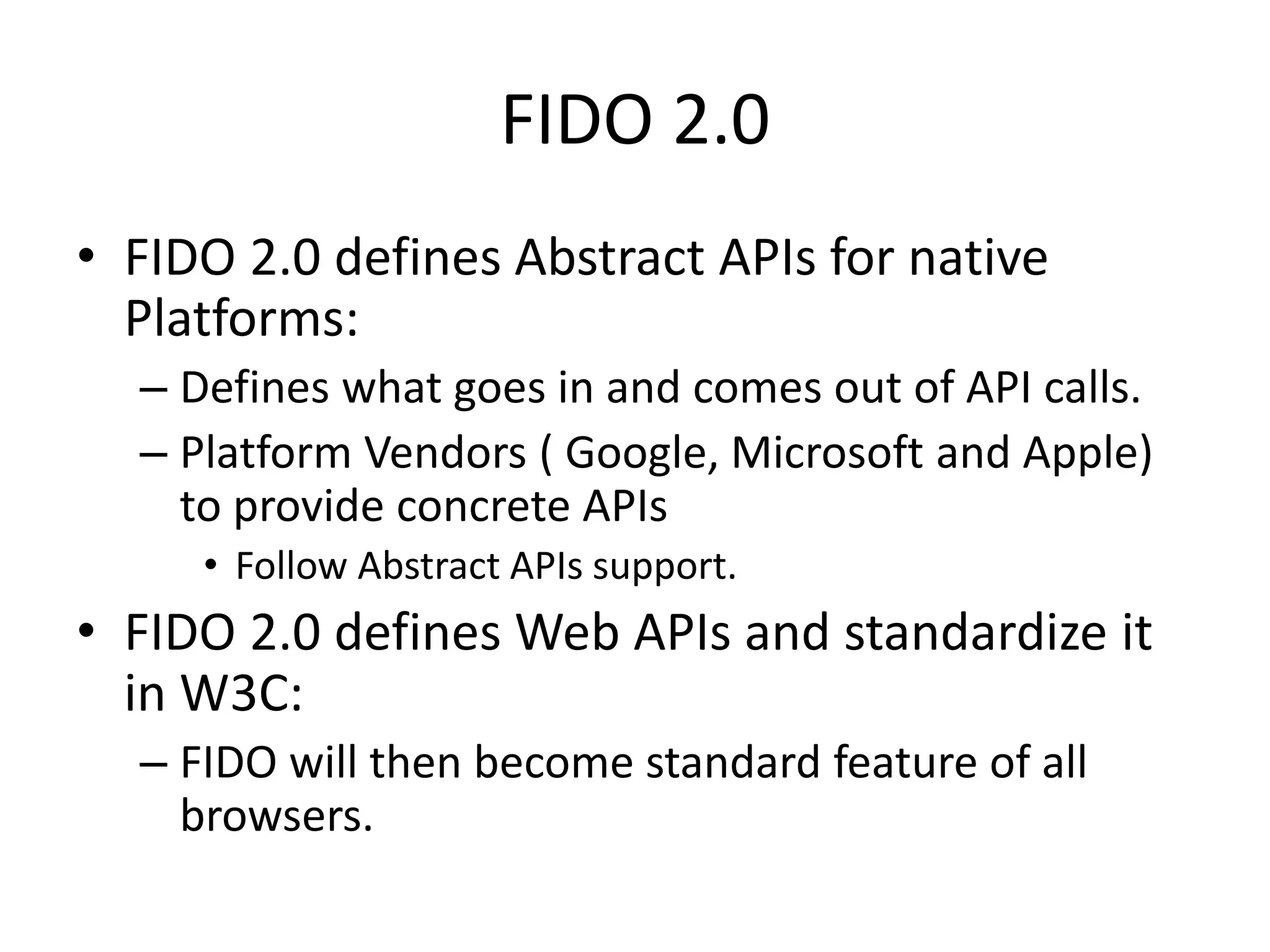 FIDO 2.0

• FIDO 2.0 defines Abstract APIs for native Platforms:
– Defines what goes in and comes out of API calls.
– Platform Vendors ( Google, Microsoft and Apple) to provide concrete APIs
• Follow Abstract APIs support.
• FIDO 2.0 defines Web APIs and standardize it in W3C:
– FIDO will then become standard feature of all browsers.